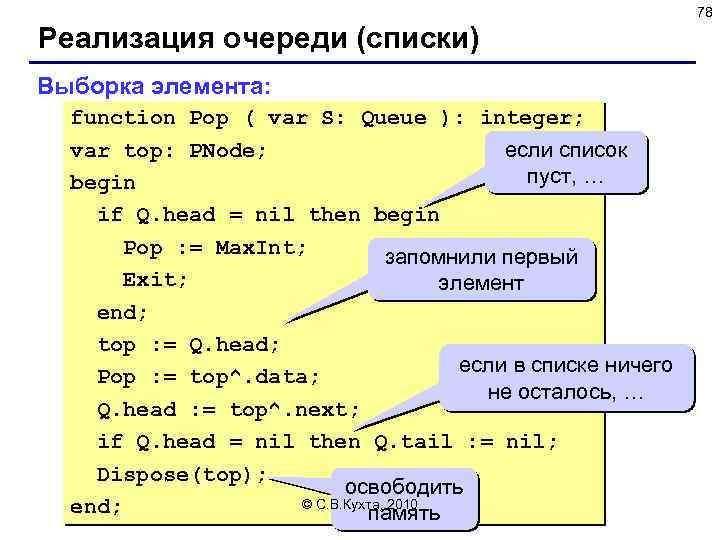 78

Реализация очереди (списки)

Выборка элемента:

function Pop ( var S: Queue ): integer;
var top: PNode;
begin
  if Q.head = nil then begin
    Pop := MaxInt;
    Exit;
  end;
  top := Q.head;
  Pop := top^.data;
  Q.head := top^.next;
  if Q.head = nil then Q.tail := nil;
  Dispose(top);
end;

если список пуст, …

запомнили первый элемент

если в списке ничего не осталось, …

освободить память

© С.В.Кухта, 2010